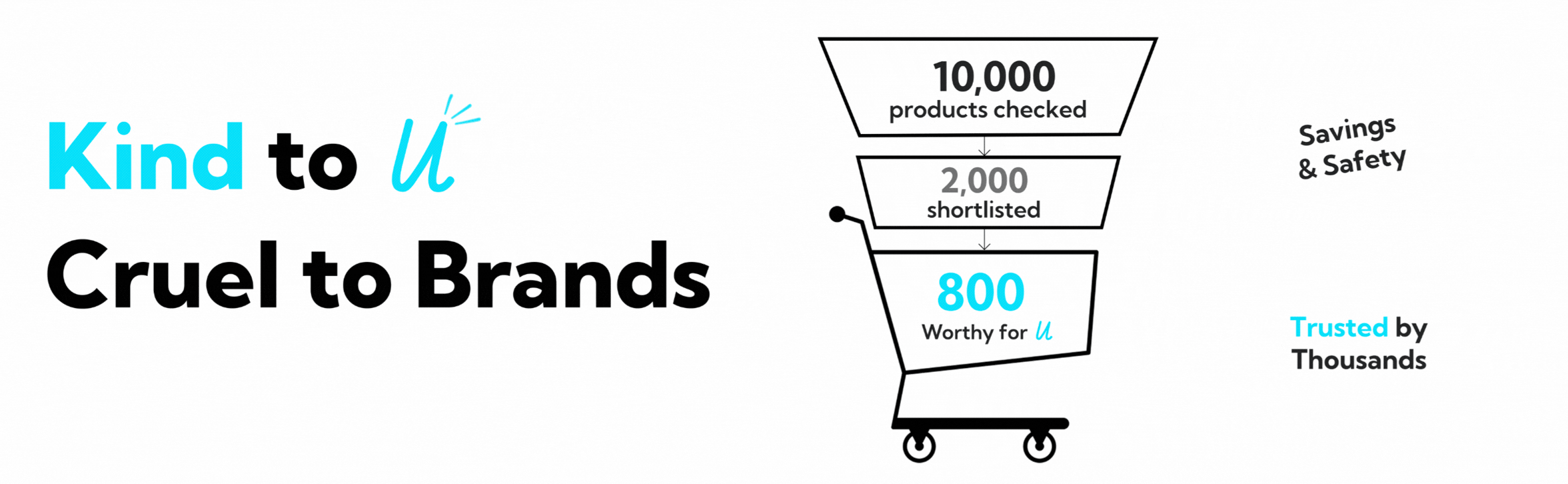 Kind to U

Cruel to Brands

10,000
products checked

2,000
shortlisted

800
Worthy for U

Savings
& Safety

Trusted by
Thousands